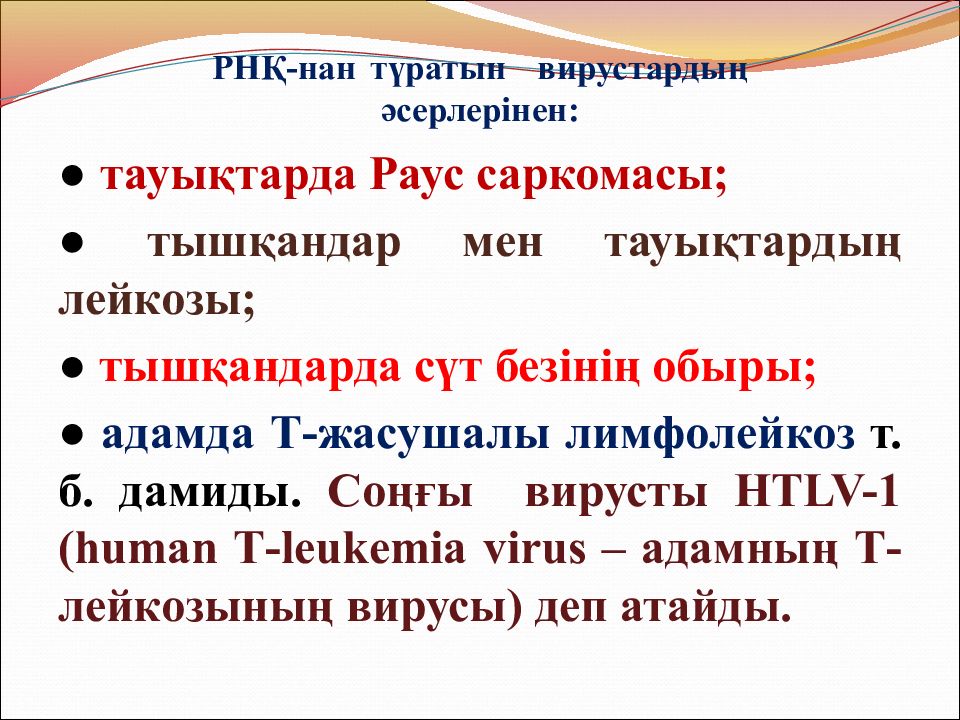 РНҚ-нан тұратын вирустардың әсерлерінен:

● тауықтарда Раус саркомасы;

● тышқандар мен тауықтардың лейкозы;

● тышқандарда сүт безінің обыры;

● адамда Т-жасушалы лимфолейкоз т. б. дамиды. Соңғы вирусты HTLV-1 (human T-leukemia virus – адамның Т-лейкозының вирусы) деп атайды.